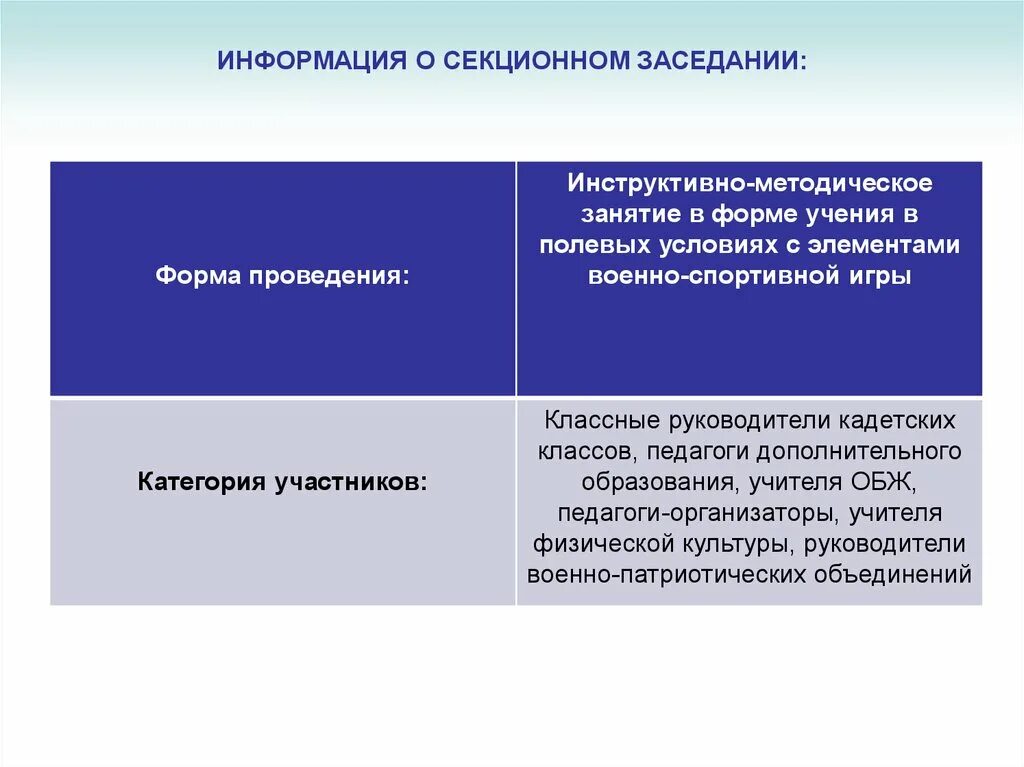 ИНФОРМАЦИЯ О СЕКЦИОННОМ ЗАСЕДАНИИ:

| Форма проведения: | Инструктивно-методическое занятие в форме учения в полевых условиях с элементами военно-спортивной игры |
|---|---|
| Категория участников: | Классные руководители кадетских классов, педагоги дополнительного образования, учителя ОБЖ, педагоги-организаторы, учителя физической культуры, руководители военно-патриотических объединений |